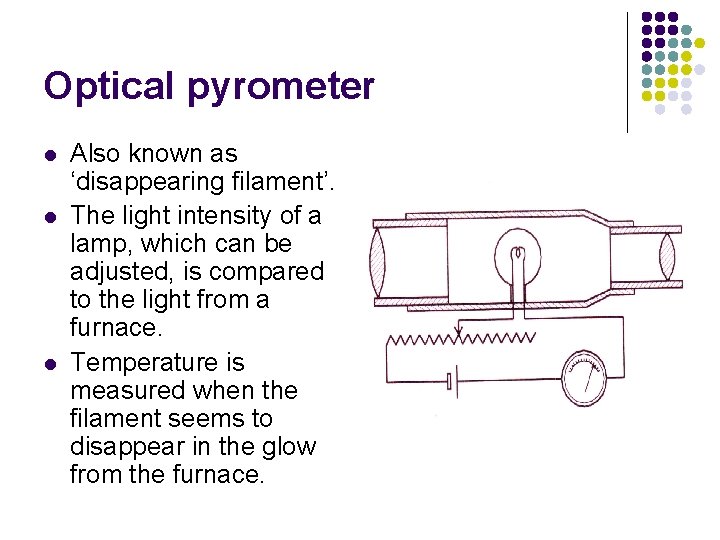 Optical pyrometer

• Also known as 'disappearing filament'.
• The light intensity of a lamp, which can be adjusted, is compared to the light from a furnace.
• Temperature is measured when the filament seems to disappear in the glow from the furnace.